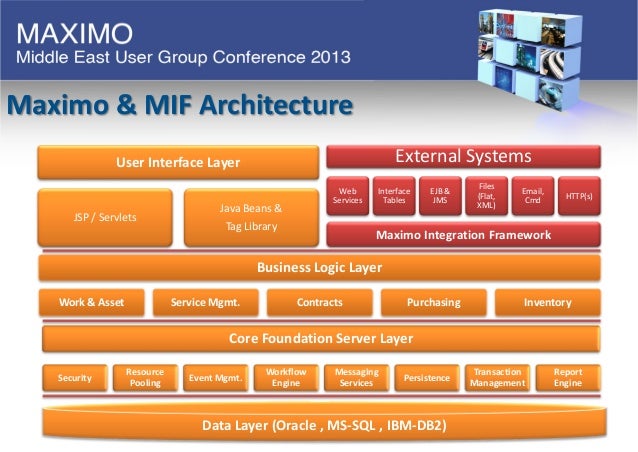 MAXIMO
Middle East User Group Conference 2013

Maximo & MIF Architecture

User Interface Layer

JSP / Servlets

Java Beans & Tag Library

External Systems

Web Services

Interface Tables

EJB & JMS

Files (Flat, XML)

Email, Cmd

HTTP(s)

Maximo Integration Framework

Business Logic Layer

Work & Asset

Service Mgmt.

Contracts

Purchasing

Inventory

Core Foundation Server Layer

Security

Resource Pooling

Event Mgmt.

Workflow Engine

Messaging Services

Persistence

Transaction Management

Report Engine

Data Layer (Oracle , MS-SQL , IBM-DB2)